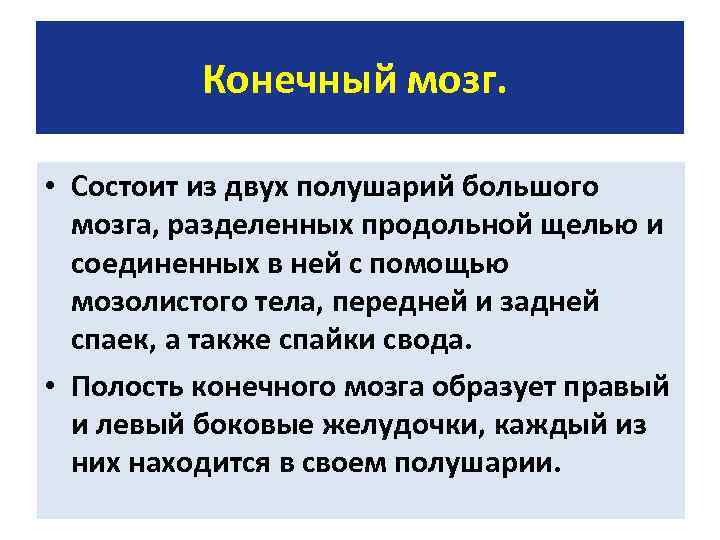 Конечный мозг.

• Состоит из двух полушарий большого мозга, разделенных продольной щелью и соединенных в ней с помощью мозолистого тела, передней и задней спаек, а также спайки свода.

• Полость конечного мозга образует правый и левый боковые желудочки, каждый из них находится в своем полушарии.